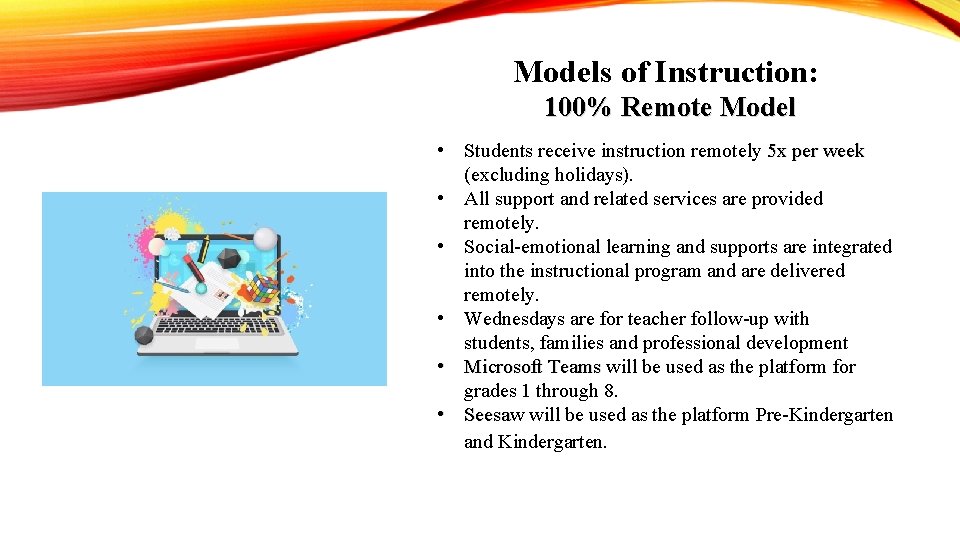 Models of Instruction:
100% Remote Model

• Students receive instruction remotely 5x per week (excluding holidays).
• All support and related services are provided remotely.
• Social-emotional learning and supports are integrated into the instructional program and are delivered remotely.
• Wednesdays are for teacher follow-up with students, families and professional development
• Microsoft Teams will be used as the platform for grades 1 through 8.
• Seesaw will be used as the platform Pre-Kindergarten and Kindergarten.